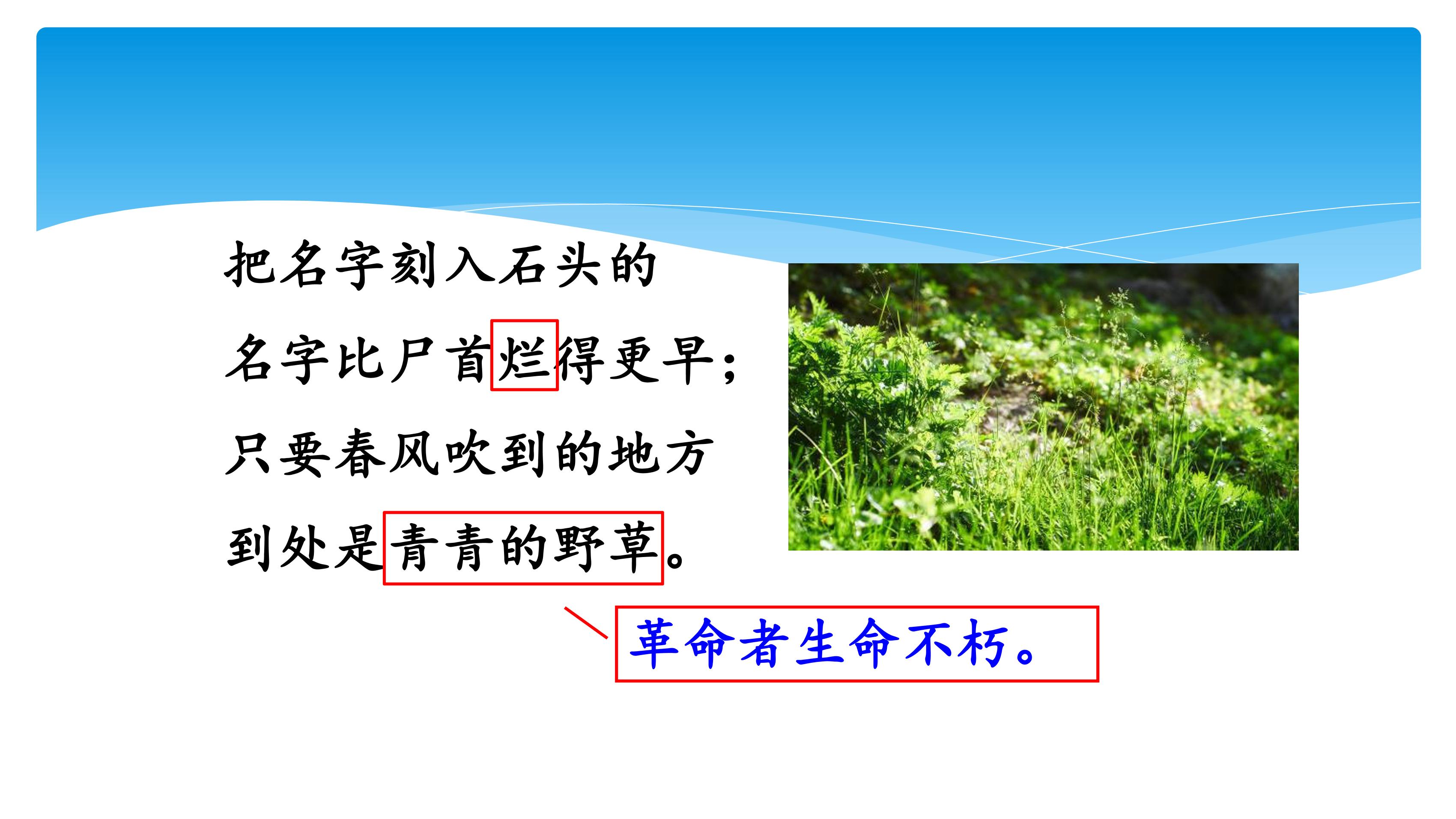 把名字刻入石头的
名字比尸首烂得更早；
只要春风吹到的地方
到处是青青的野草。

革命者生命不朽。